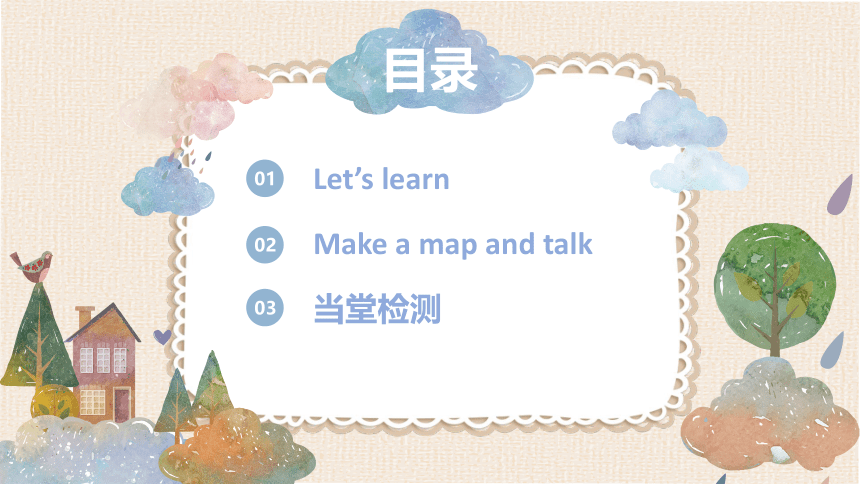 目录

01 Let’s learn

02 Make a map and talk

03 当堂检测